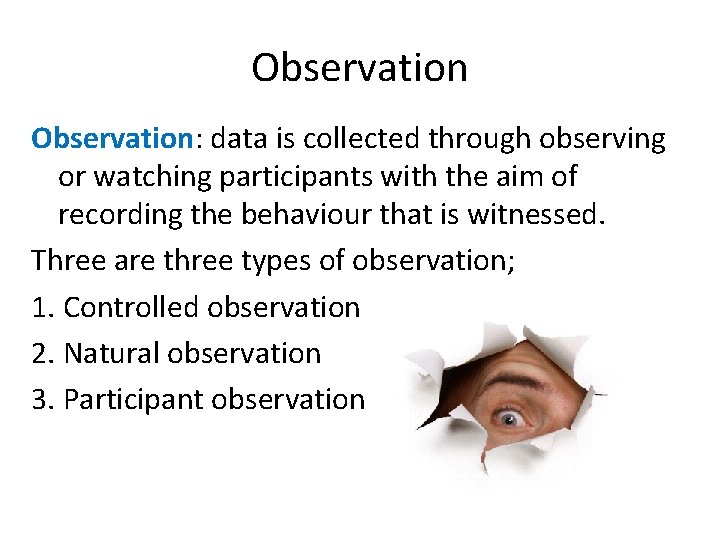 Observation

Observation: data is collected through observing or watching participants with the aim of recording the behaviour that is witnessed.

Three are three types of observation;

1. Controlled observation
2. Natural observation
3. Participant observation